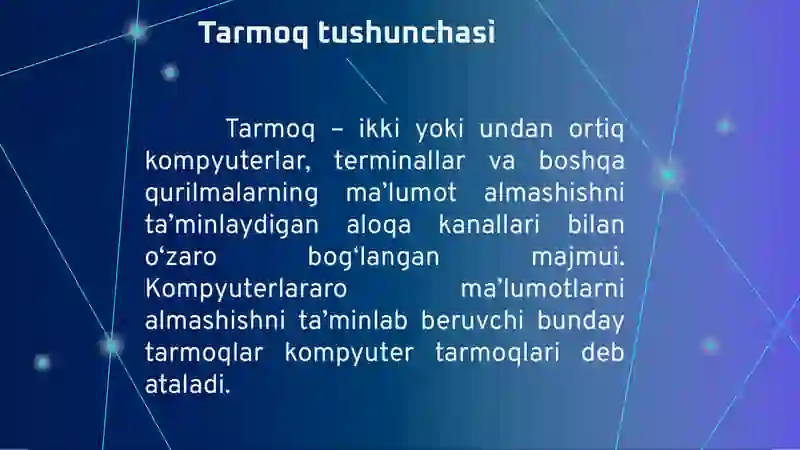 Tarmoq tushunchasi

Tarmoq – ikki yoki undan ortiq kompyuterlar, terminallar va boshqa qurilmalarning ma’lumot almashishni ta’minlaydigan aloqa kanallari bilan o‘zaro bog‘langan majmui. Kompyuterlararo ma’lumotlarni almashishni ta’minlab beruvchi bunday tarmoqlar kompyuter tarmoqlari deb ataladi.